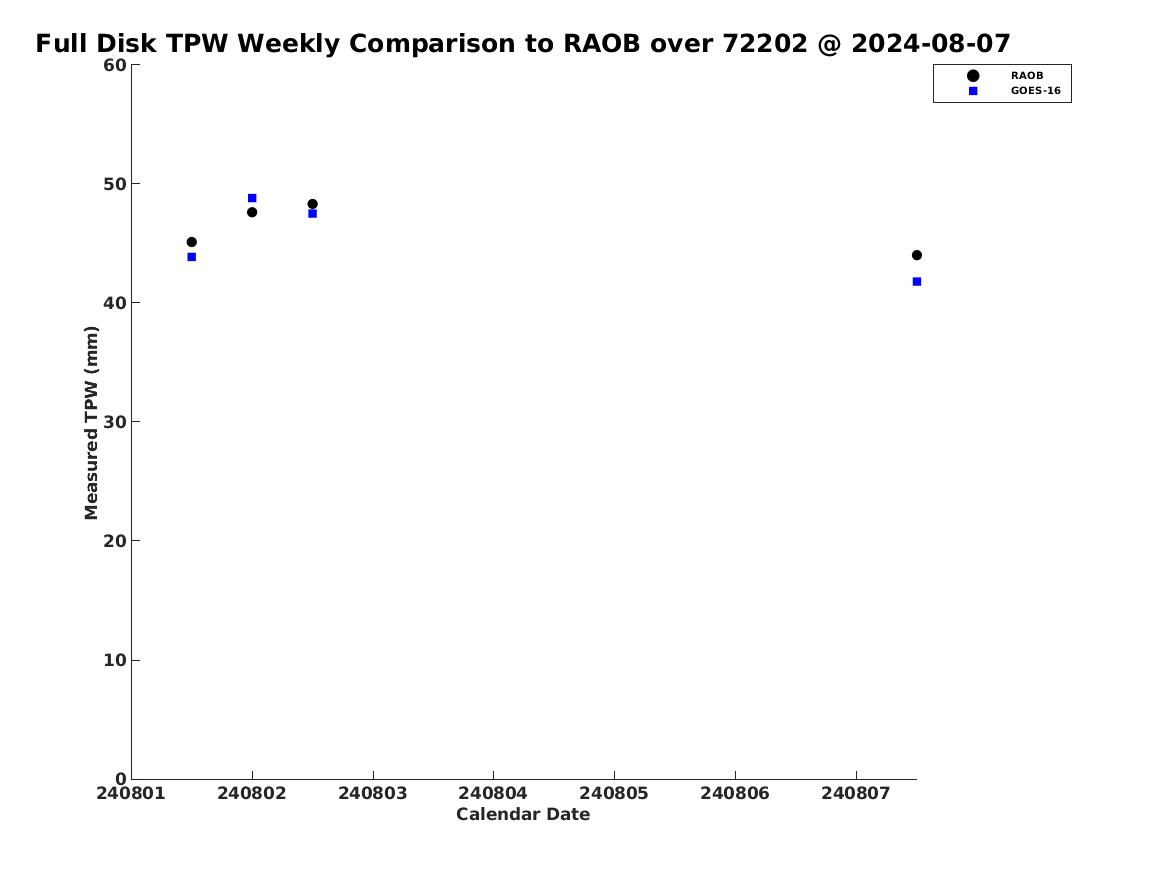 Full Disk TPW Weekly Comparison to RAOB over 72202 @ 2024-08-07

RAOB
GOES-16

Measured TPW (mm)

60
50
40
30
20
10
0

240801 240802 240803 240804 240805 240806 240807

Calendar Date